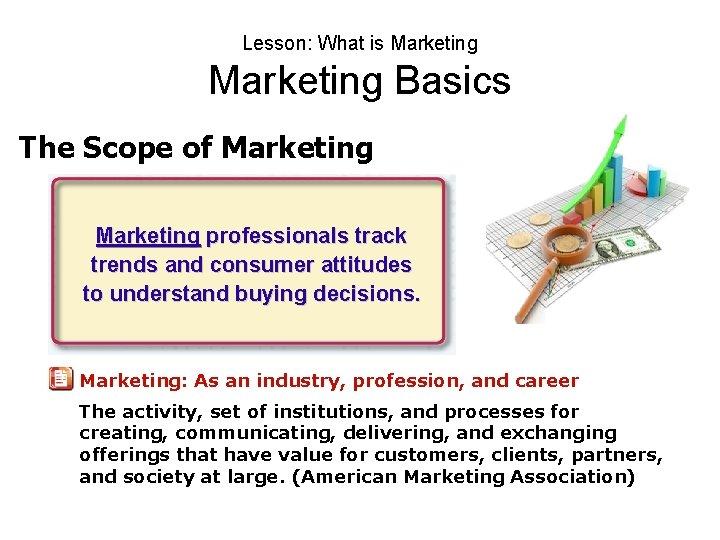 Lesson: What is Marketing

Marketing Basics

The Scope of Marketing

Marketing professionals track trends and consumer attitudes to understand buying decisions.

Marketing: As an industry, profession, and career

The activity, set of institutions, and processes for creating, communicating, delivering, and exchanging offerings that have value for customers, clients, partners, and society at large. (American Marketing Association)